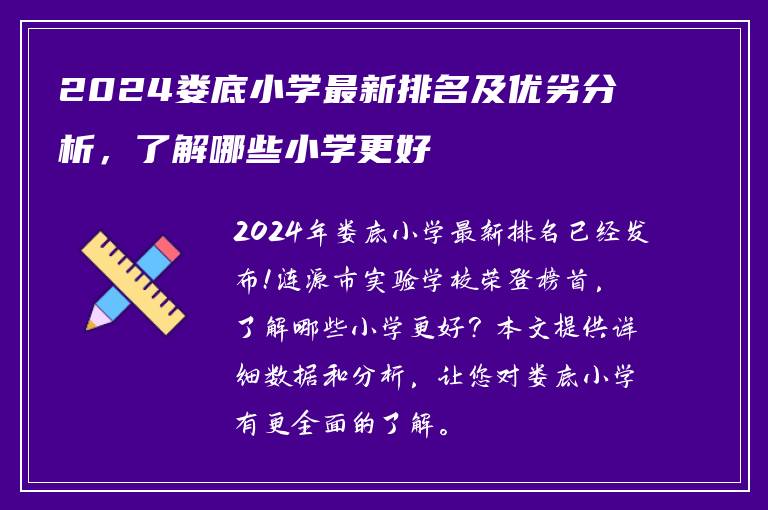 2024娄底小学最新排名及优劣分析，了解哪些小学更好

2024年娄底小学最新排名已经发布!涟源市实验学校荣登榜首，了解哪些小学更好？本文提供详细数据和分析，让您对娄底小学有更全面的了解。